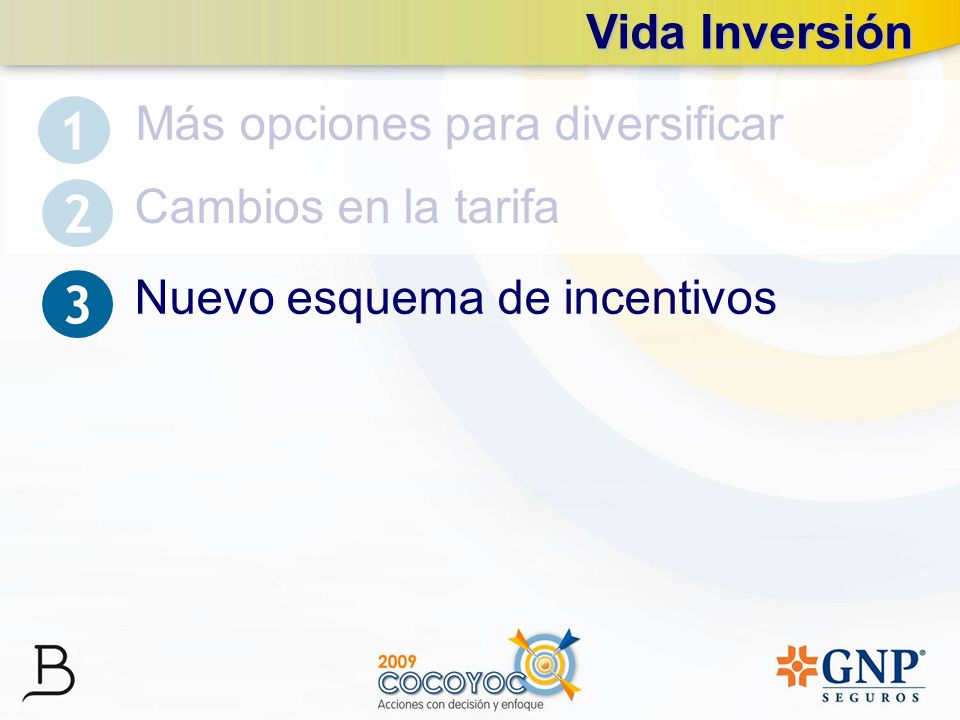 Vida Inversión

1 Más opciones para diversificar

2 Cambios en la tarifa

3 Nuevo esquema de incentivos

B

2009
COCOYOC
Acciones con decisión y enfoque

GNP®
SEGUROS